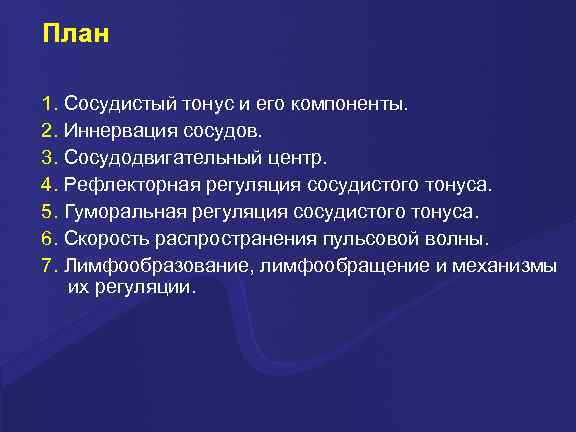 План

1. Сосудистый тонус и его компоненты.
2. Иннервация сосудов.
3. Сосудодвигательный центр.
4. Рефлекторная регуляция сосудистого тонуса.
5. Гуморальная регуляция сосудистого тонуса.
6. Скорость распространения пульсовой волны.
7. Лимфообразование, лимфообращение и механизмы их регуляции.